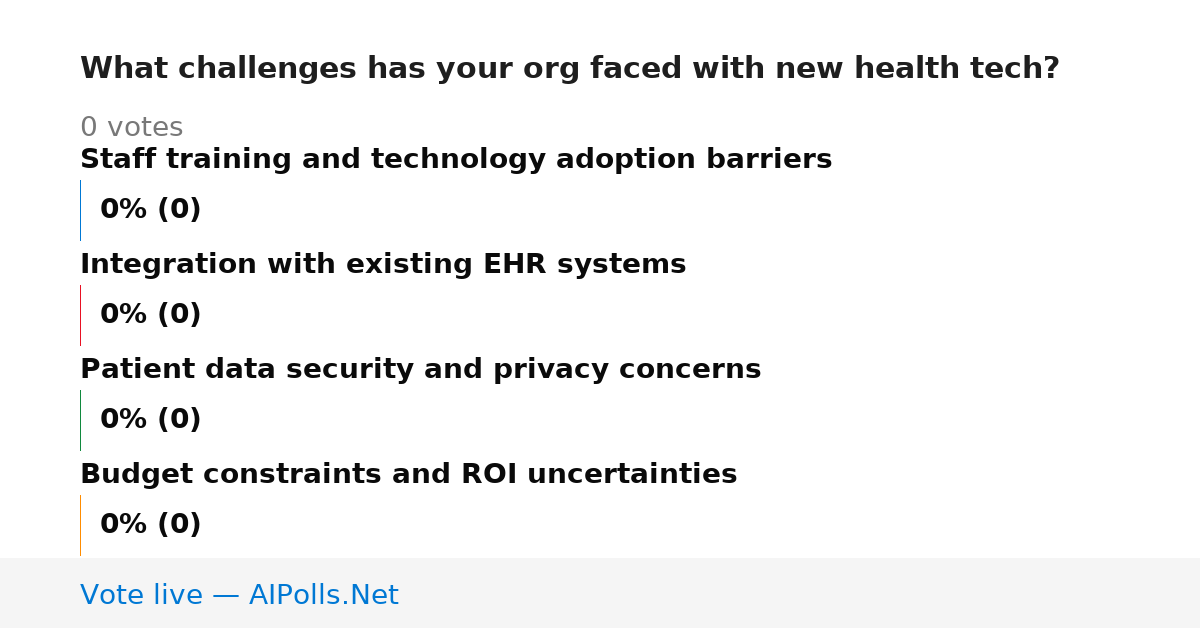 What challenges has your org faced with new health tech?

0 votes

Staff training and technology adoption barriers

0% (0)

Integration with existing EHR systems

0% (0)

Patient data security and privacy concerns

0% (0)

Budget constraints and ROI uncertainties

0% (0)

Vote live — AIPolls.Net